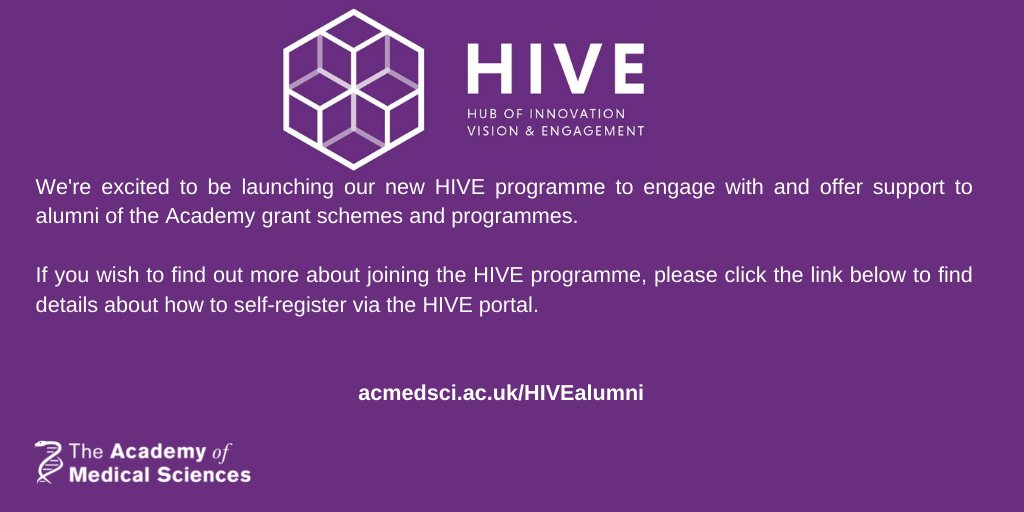 HIVE
HUB OF INNOVATION
VISION & ENGAGEMENT

We're excited to be launching our new HIVE programme to engage with and offer support to alumni of the Academy grant schemes and programmes.

If you wish to find out more about joining the HIVE programme, please click the link below to find details about how to self-register via the HIVE portal.

acmedsci.ac.uk/HIVEalumni

The Academy of Medical Sciences